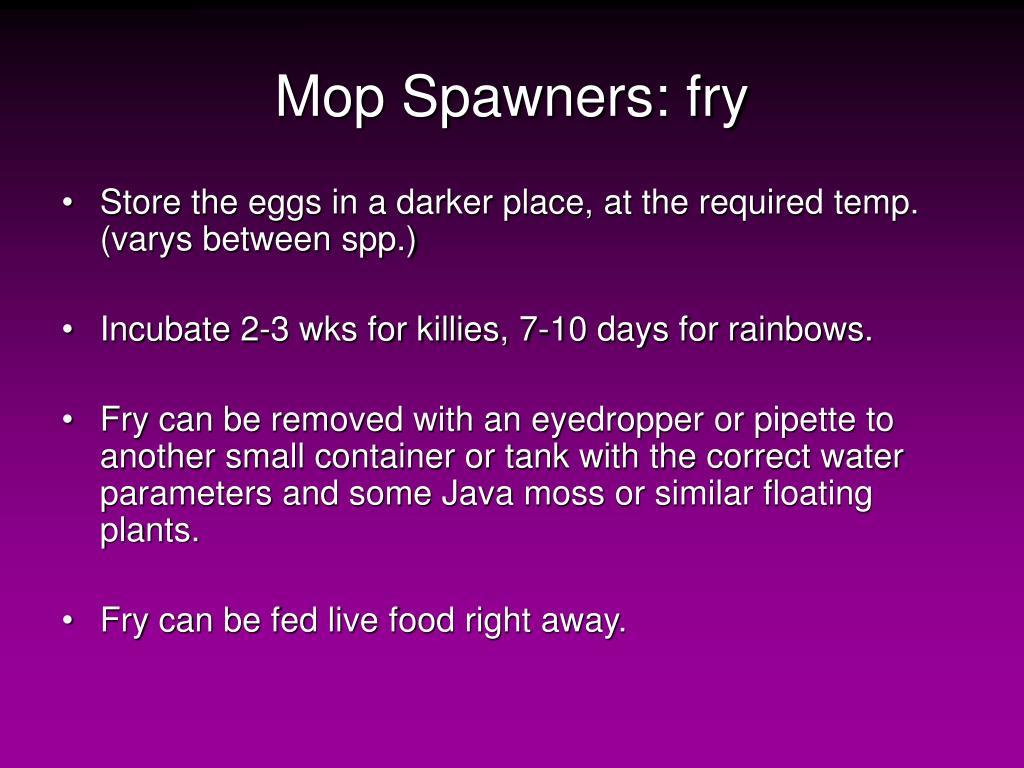 Mop Spawners: fry

• Store the eggs in a darker place, at the required temp. (varys between spp.)

• Incubate 2-3 wks for killies, 7-10 days for rainbows.

• Fry can be removed with an eyedropper or pipette to another small container or tank with the correct water parameters and some Java moss or similar floating plants.

• Fry can be fed live food right away.